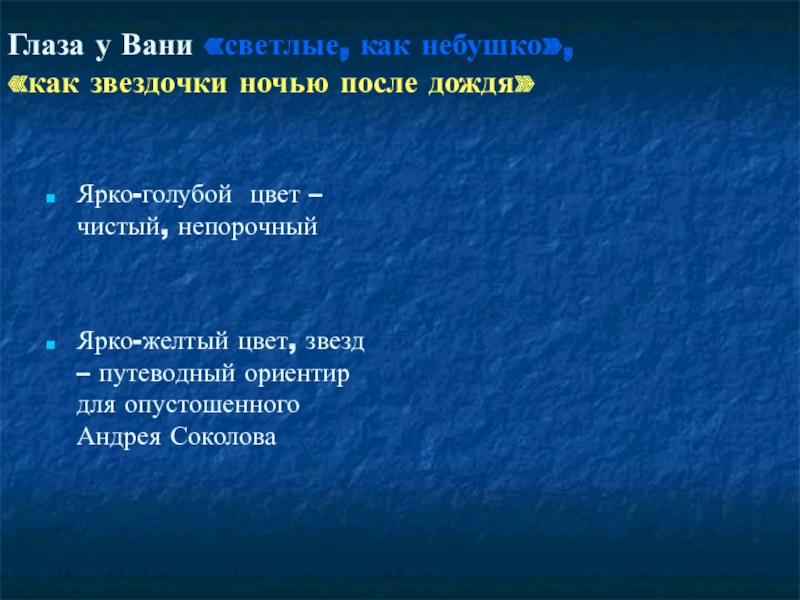 Глаза у Вани «светлые, как небушко», «как звездочки ночью после дождя»

Ярко-голубой цвет – чистый, непорочный

Ярко-желтый цвет, звезд – путеводный ориентир для опустошенного Андрея Соколова